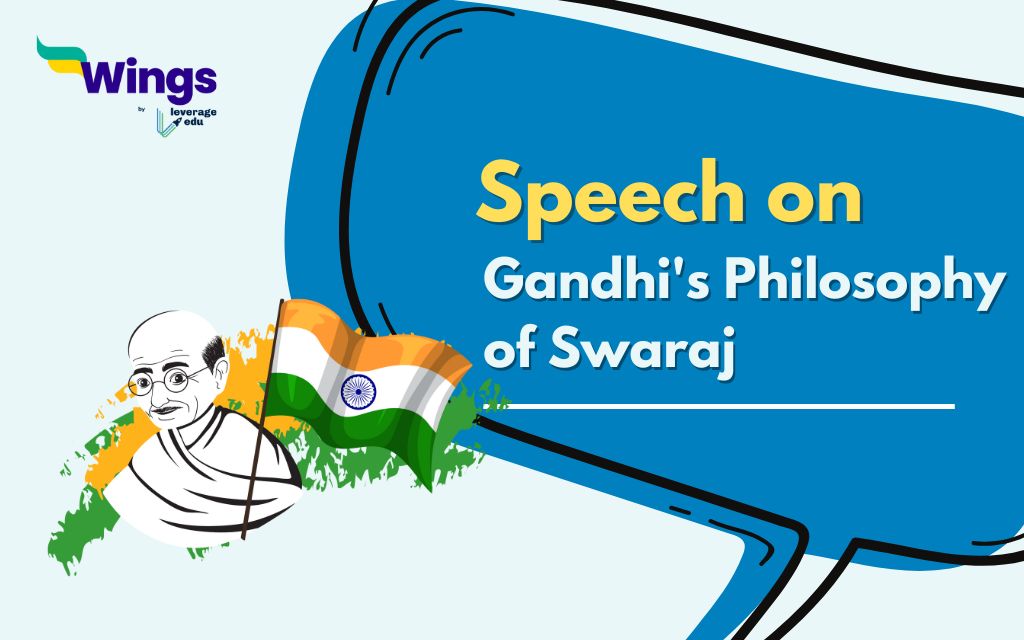 Wings
by leverage edu

Speech on
Gandhi's Philosophy of Swaraj